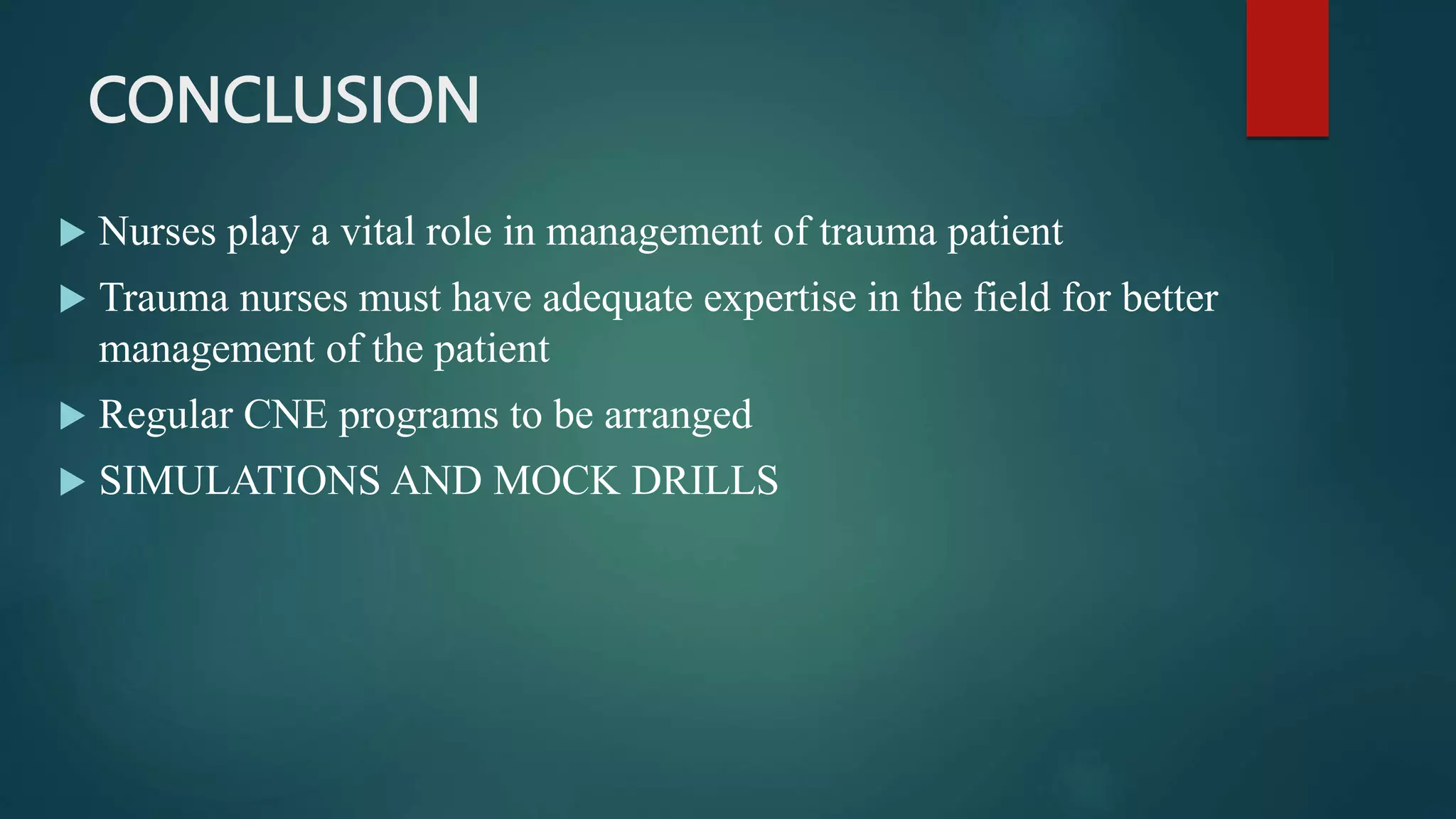 CONCLUSION

▶ Nurses play a vital role in management of trauma patient

▶ Trauma nurses must have adequate expertise in the field for better management of the patient

▶ Regular CNE programs to be arranged

▶ SIMULATIONS AND MOCK DRILLS